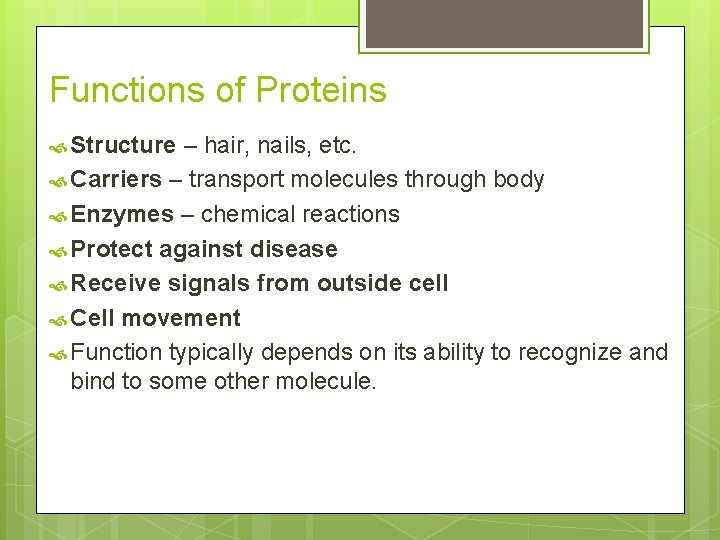 Functions of Proteins

Structure – hair, nails, etc.

Carriers – transport molecules through body

Enzymes – chemical reactions

Protect against disease

Receive signals from outside cell

Cell movement

Function typically depends on its ability to recognize and bind to some other molecule.